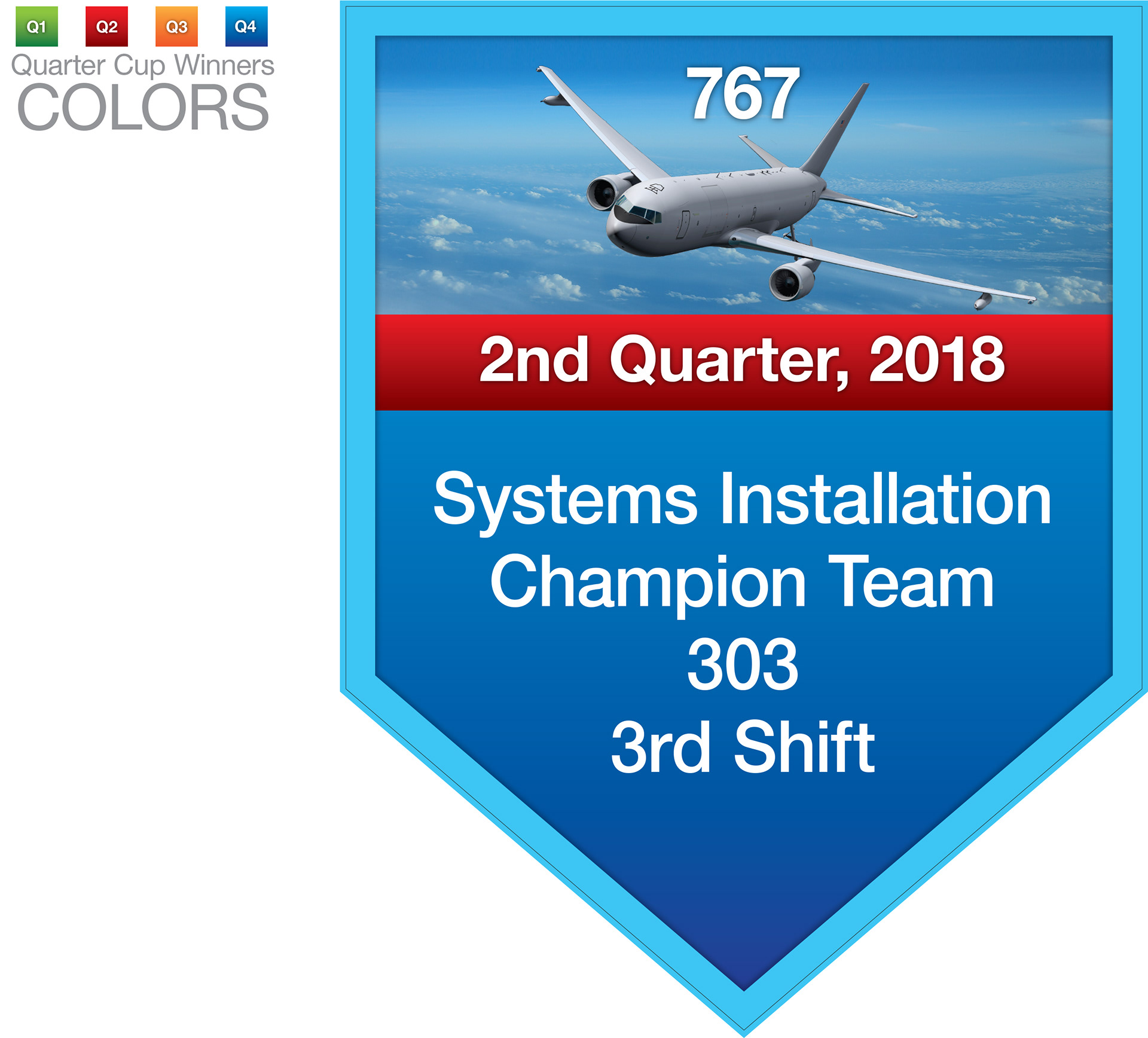 Q1 Q2 Q3 Q4
Quarter Cup Winners
COLORS

767

2nd Quarter, 2018

Systems Installation
Champion Team
303
3rd Shift